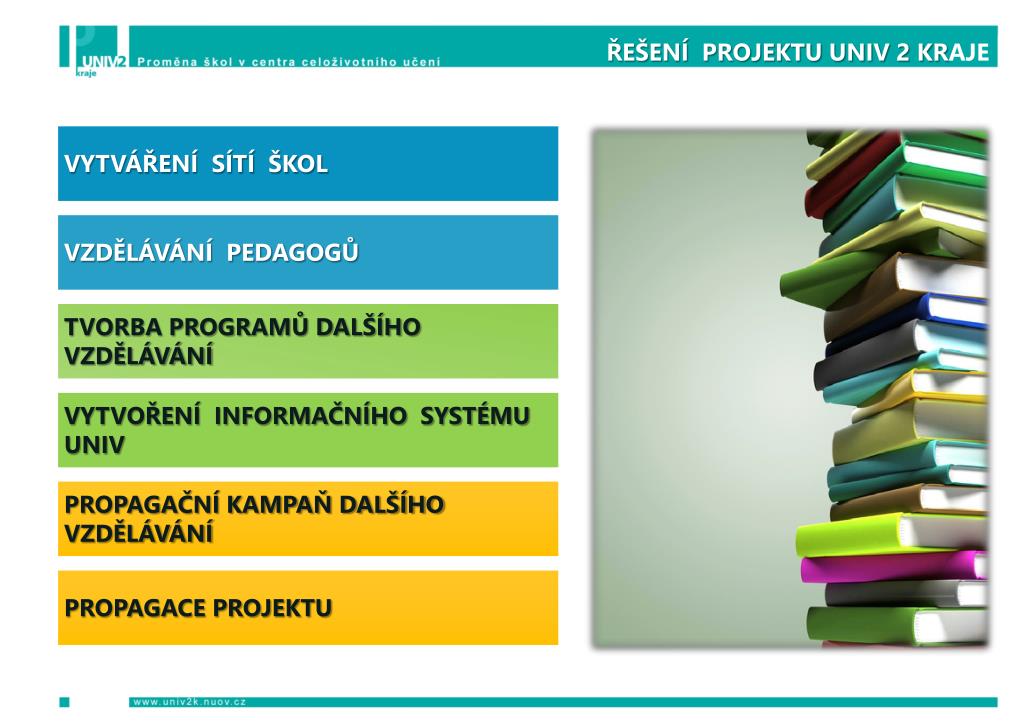 UNIV2 kraje Proměna škol v centra celoživotního učení

ŘEŠENÍ PROJEKTU UNIV 2 KRAJE

VYTVÁŘENÍ SÍTÍ ŠKOL

VZDĚLÁVÁNÍ PEDAGOGŮ

TVORBA PROGRAMŮ DALŠÍHO VZDĚLÁVÁNÍ

VYTVOŘENÍ INFORMAČNÍHO SYSTÉMU UNIV

PROPAGAČNÍ KAMPAŇ DALŠÍHO VZDĚLÁVÁNÍ

PROPAGACE PROJEKTU

www.univ2k.nuov.cz